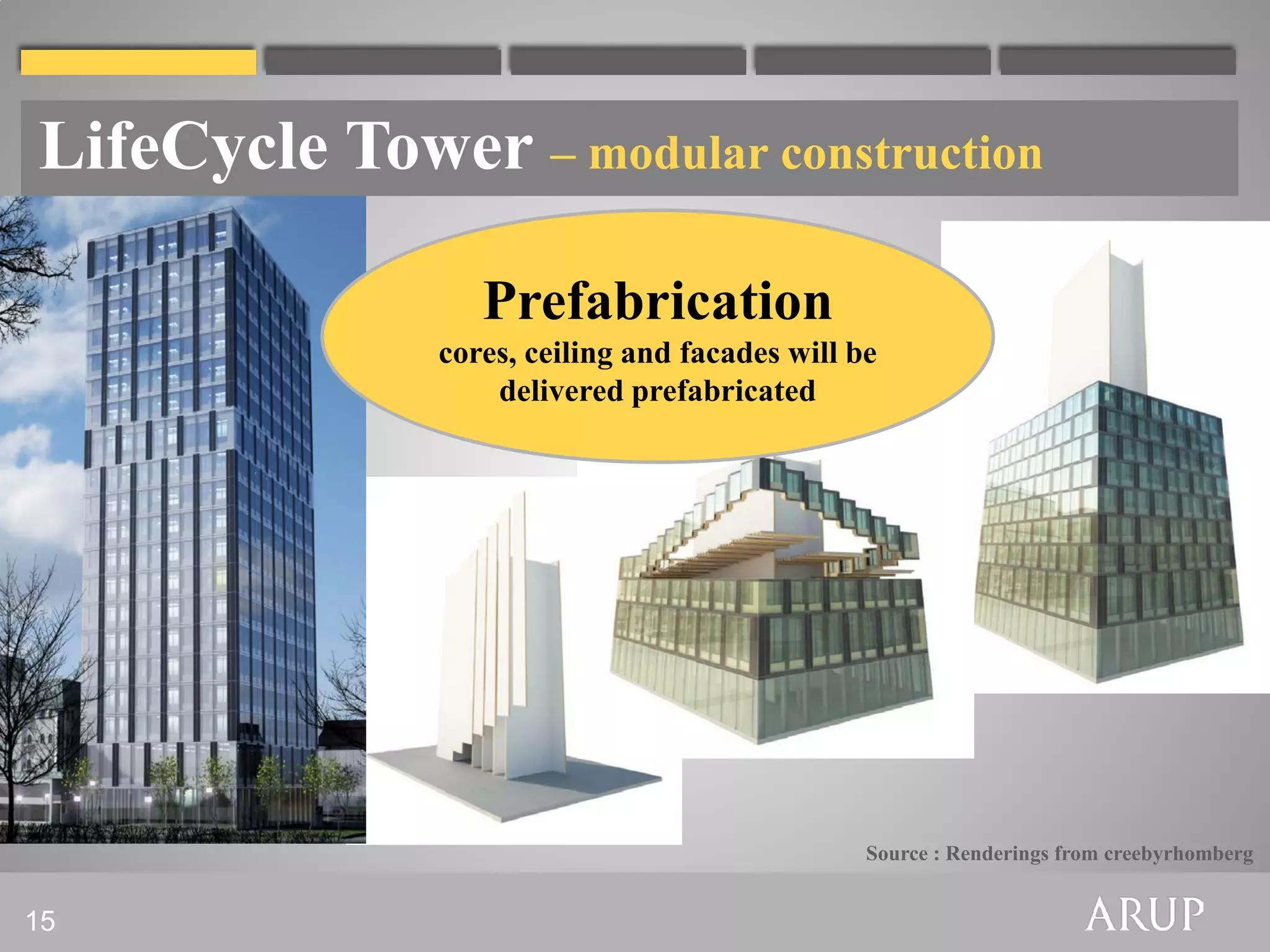 LifeCycle Tower – modular construction

Prefabrication
cores, ceiling and facades will be delivered prefabricated

Source : Renderings from creebyrhomberg

15

ARUP